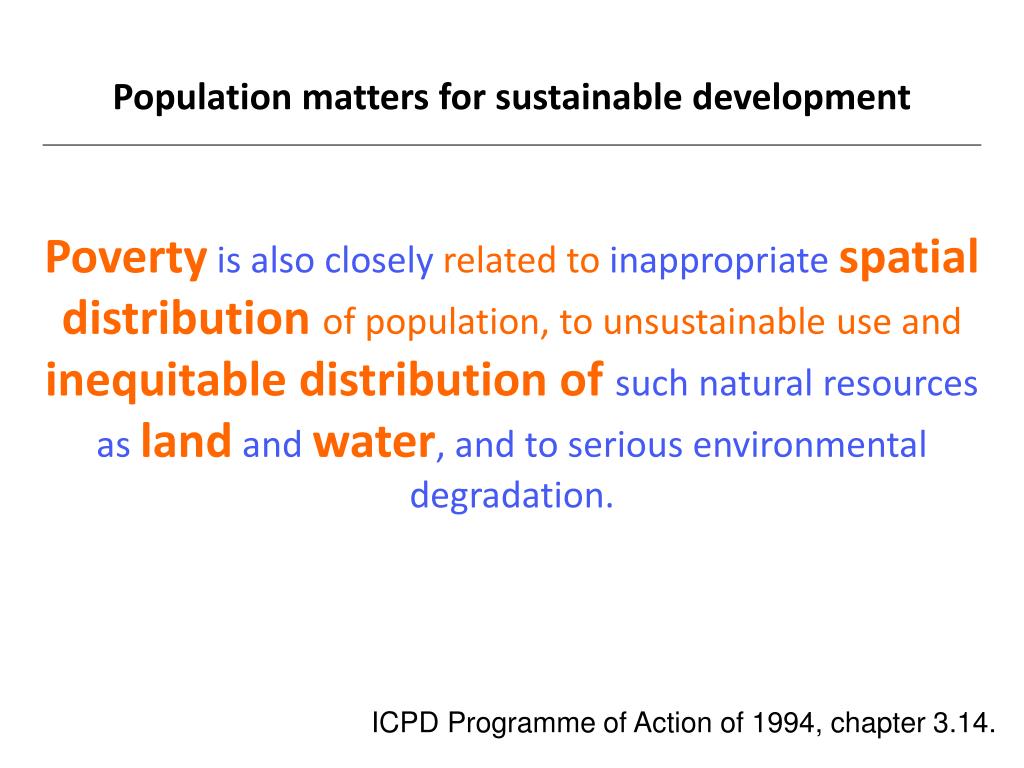 Population matters for sustainable development

Poverty is also closely related to inappropriate spatial distribution of population, to unsustainable use and inequitable distribution of such natural resources as land and water, and to serious environmental degradation.

ICPD Programme of Action of 1994, chapter 3.14.